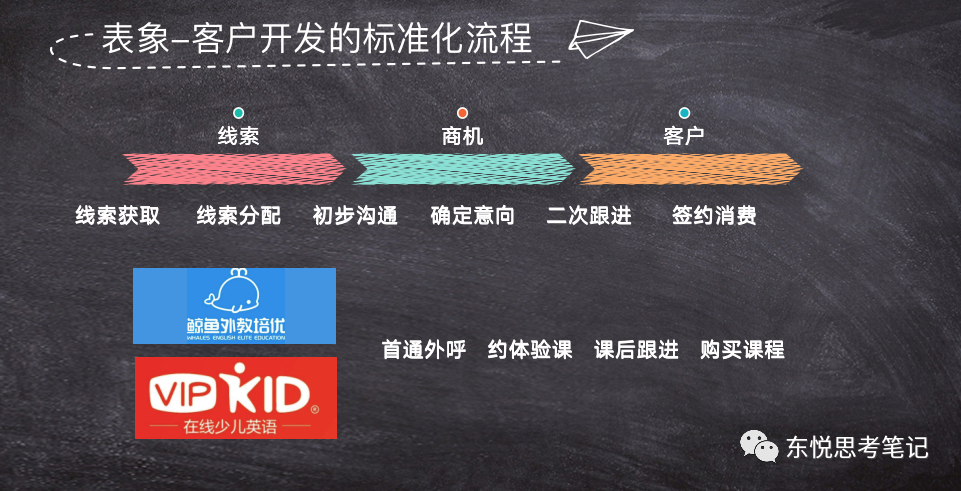 表象–客户开发的标准化流程

线索

商机

客户

线索获取　线索分配　初步沟通　确定意向　二次跟进　签约消费

鲸鱼外教培优
WHALES ENGLISH ELITE EDUCATION

VIPKID
在线少儿英语

首通外呼　约体验课　课后跟进　购买课程

东悦思考笔记